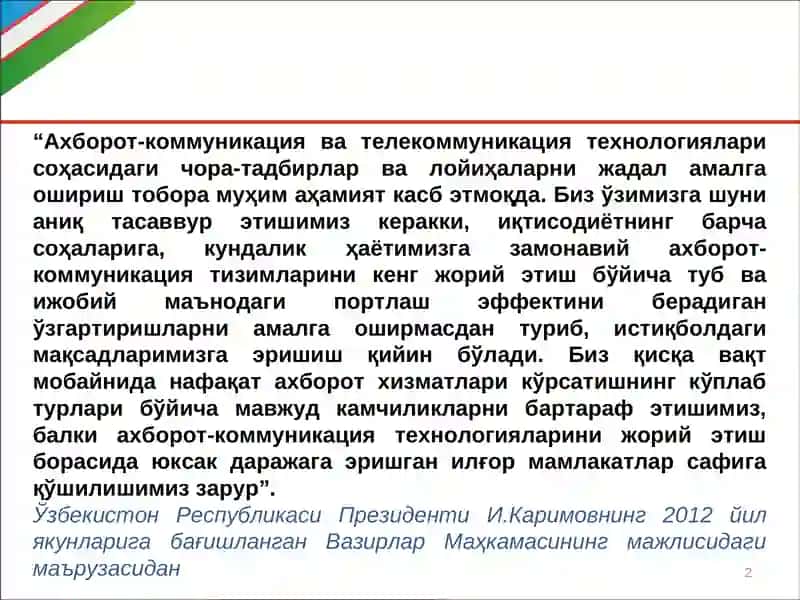 “Ахборот-коммуникация ва телекоммуникация технологиялари соҳасидаги чора-тадбирлар ва лойиҳаларни жадал амалга ошириш тобора муҳим аҳамият касб этмоқда. Биз ўзимизга шуни аниқ тасаввур этишимиз керакки, иқтисодиётнинг барча соҳаларига, кундалик ҳаётимизга замонавий ахборот-коммуникация тизимларини кенг жорий этиш бўйича туб ва ижобий маънодаги портлаш эффектини берадиган ўзгартиришларни амалга оширмасдан туриб, истиқболдаги мақсадларимизга эришиш қийин бўлади. Биз қисқа вақт мобайнида нафақат ахборот хизматлари кўрсатишнинг кўплаб турлари бўйича мавжуд камчиликларни бартараф этишимиз, балки ахборот-коммуникация технологияларини жорий этиш борасида юксак даражага эришган илғор мамлакатлар сафига қўшилишимиз зарур”.

Ўзбекистон Республикаси Президенти И.Каримовнинг 2012 йил якунларига бағишланган Вазирлар Маҳкамасининг мажлисидаги маърузасидан

2